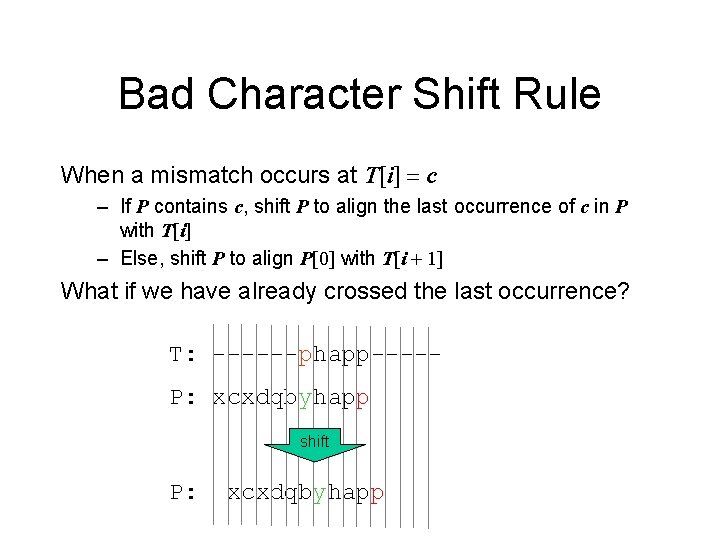 Bad Character Shift Rule

When a mismatch occurs at $T[i] = c$

– If $P$ contains $c$, shift $P$ to align the last occurrence of $c$ in $P$ with $T[i]$

– Else, shift $P$ to align $P[0]$ with $T[i+1]$

What if we have already crossed the last occurrence?

T: ------phapp-----

P: xcxdqbyhapp

shift

P: xcxdqbyhapp